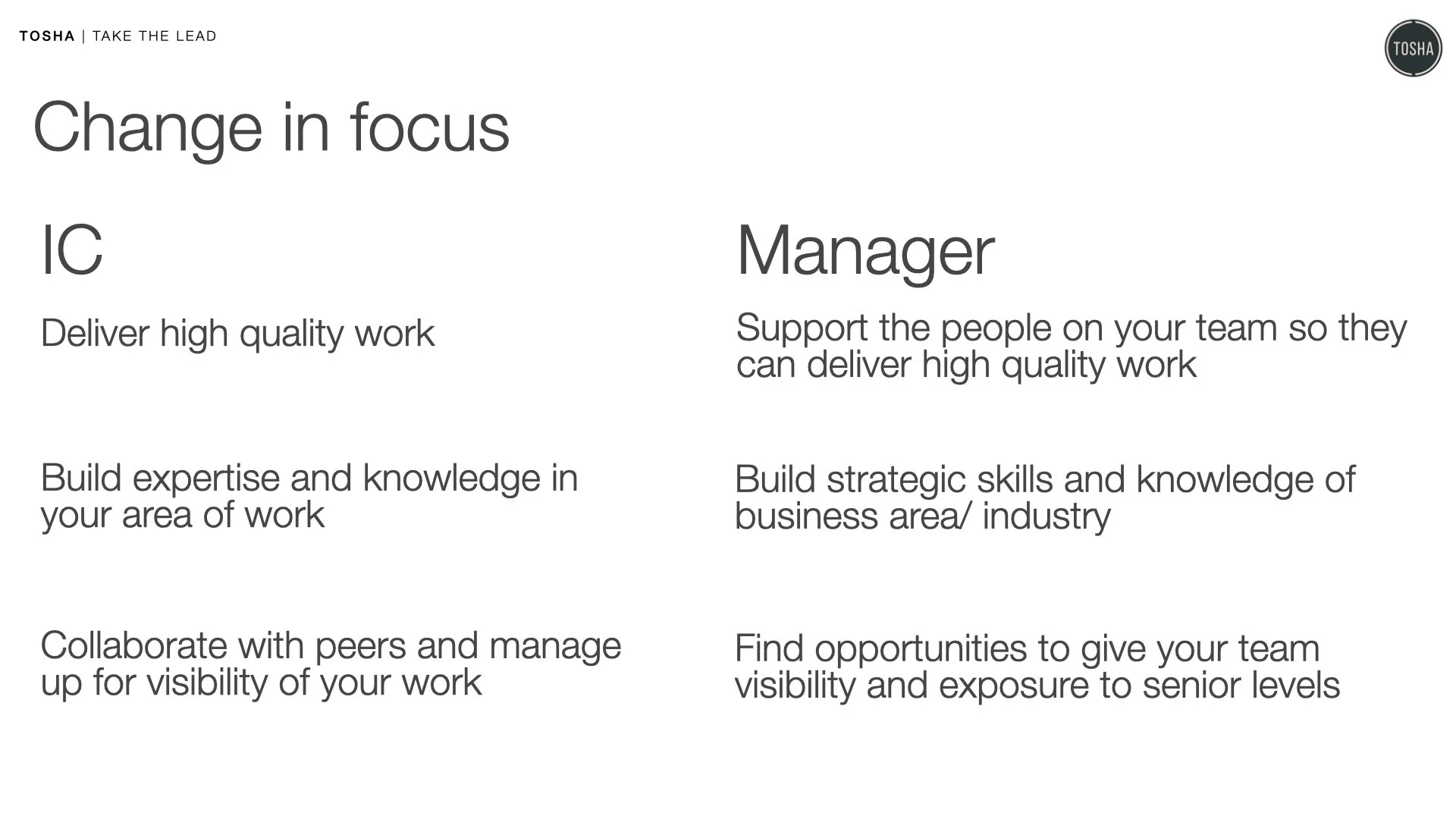 TOSHA | TAKE THE LEAD

TOSHA

Change in focus

IC

Deliver high quality work

Build expertise and knowledge in your area of work

Collaborate with peers and manage up for visibility of your work

Manager

Support the people on your team so they can deliver high quality work

Build strategic skills and knowledge of business area/ industry

Find opportunities to give your team visibility and exposure to senior levels